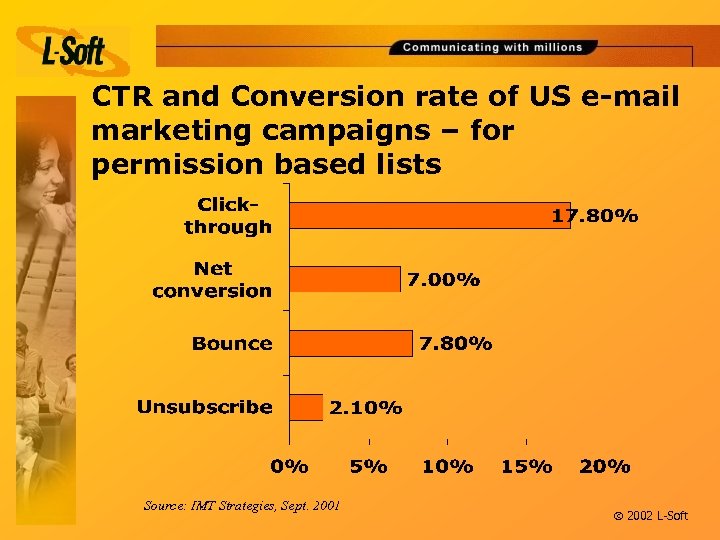 L-Soft

Communicating with millions

CTR and Conversion rate of US e-mail marketing campaigns – for permission based lists

Click-through 17.80%

Net conversion 7.00%

Bounce 7.80%

Unsubscribe 2.10%

0% 5% 10% 15% 20%

Source: IMT Strategies, Sept. 2001

© 2002 L-Soft